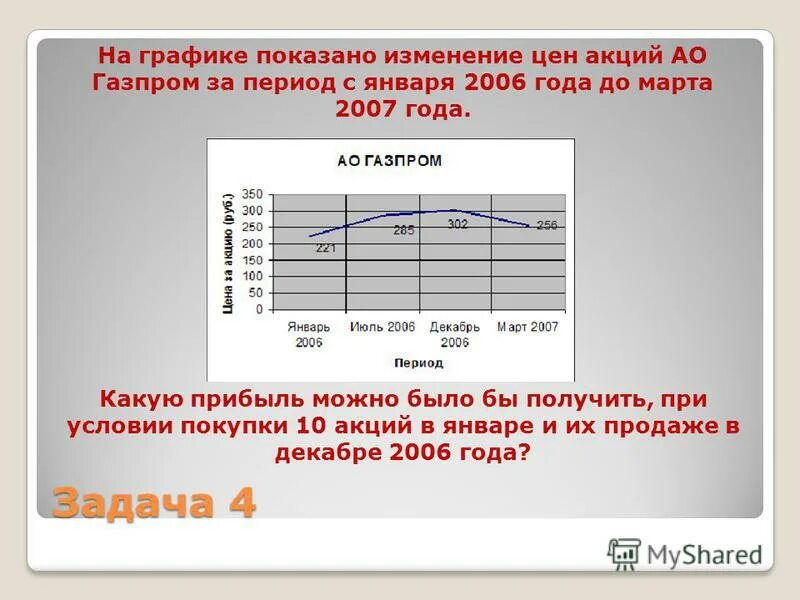 На графике показано изменение цен акций АО Газпром за период с января 2006 года до марта 2007 года.

АО ГАЗПРОМ

Цена за акцию (руб.)

350
300
250
200
150
100
50
0

221
285
302
256

Январь 2006
Июль 2006
Декабрь 2006
Март 2007

Период

Какую прибыль можно было бы получить, при условии покупки 10 акций в январе и их продаже в декабре 2006 года?

Задача 4

MyShared